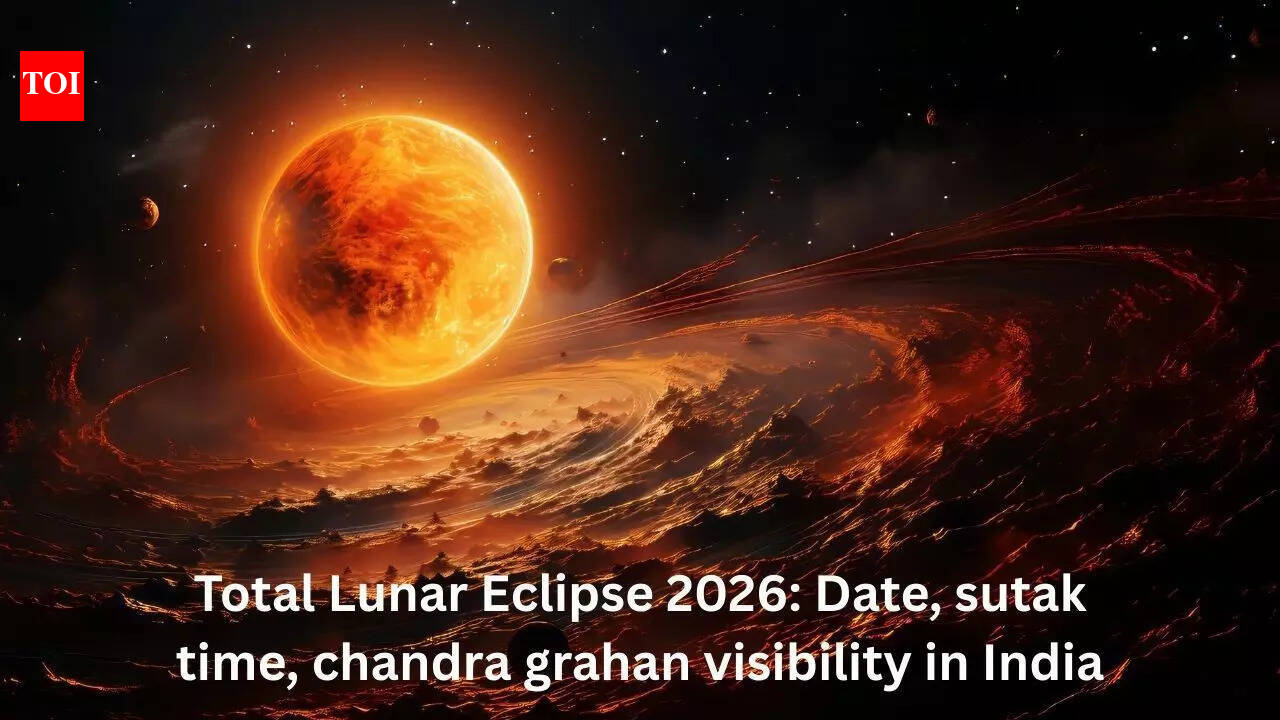 TOI

Total Lunar Eclipse 2026: Date, sutak time, chandra grahan visibility in India